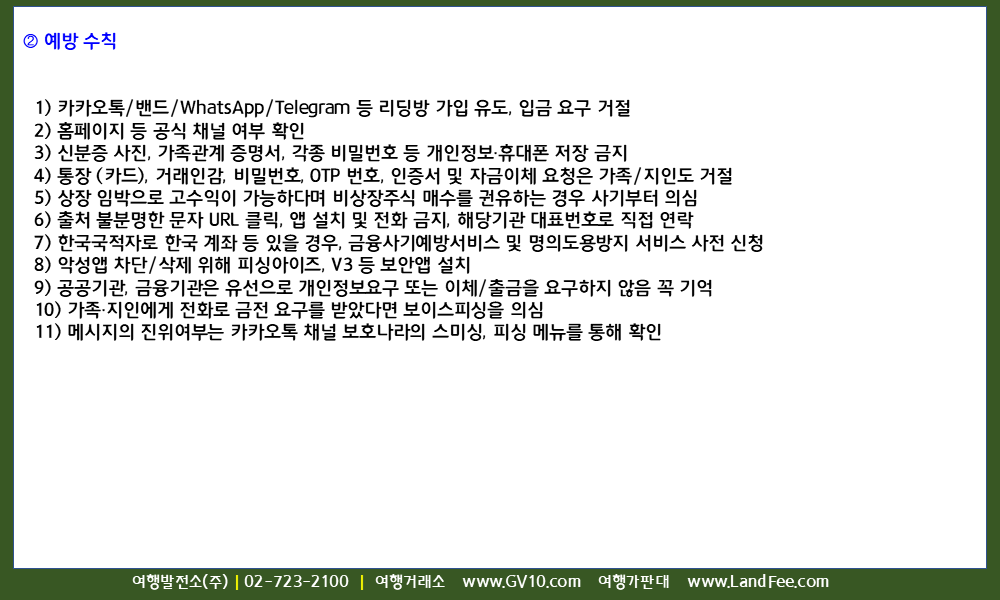 ② 예방 수칙

1) 카카오톡/밴드/WhatsApp/Telegram 등 리딩방 가입 유도, 입금 요구 거절
2) 홈페이지 등 공식 채널 여부 확인
3) 신분증 사진, 가족관계 증명서, 각종 비밀번호 등 개인정보·휴대폰 저장 금지
4) 통장 (카드), 거래인감, 비밀번호, OTP 번호, 인증서 및 자금이체 요청은 가족/지인도 거절
5) 상장 임박으로 고수익이 가능하다며 비상장주식 매수를 권유하는 경우 사기부터 의심
6) 출처 불분명한 문자 URL 클릭, 앱 설치 및 전화 금지, 해당기관 대표번호로 직접 연락
7) 한국국적자로 한국 계좌 등 있을 경우, 금융사기예방서비스 및 명의도용방지 서비스 사전 신청
8) 악성앱 차단/삭제 위해 피싱아이즈, V3 등 보안앱 설치
9) 공공기관, 금융기관은 유선으로 개인정보요구 또는 이체/출금을 요구하지 않음 꼭 기억
10) 가족·지인에게 전화로 금전 요구를 받았다면 보이스피싱을 의심
11) 메시지의 진위여부는 카카오톡 채널 보호나라의 스미싱, 피싱 메뉴를 통해 확인

여행발전소(주) | 02-723-2100 | 여행거래소 www.GV10.com 여행가판대 www.LandFee.com